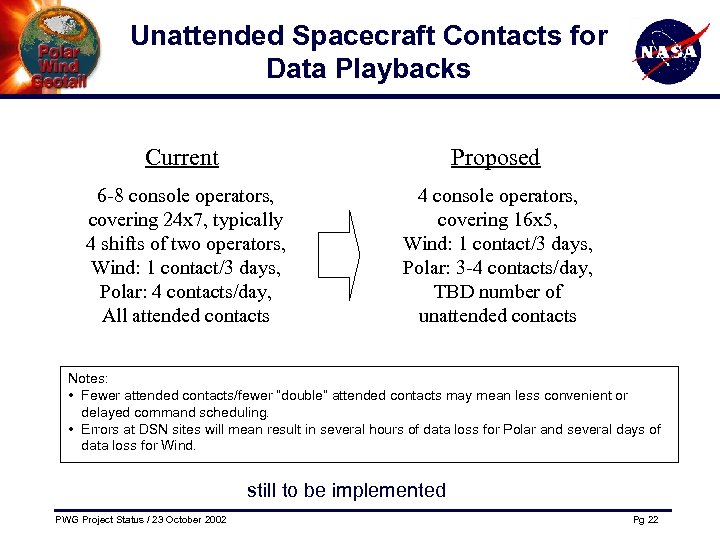 Polar
Wind
Geotail

Unattended Spacecraft Contacts for Data Playbacks

NASA

Current

6-8 console operators, covering 24x7, typically 4 shifts of two operators, Wind: 1 contact/3 days, Polar: 4 contacts/day, All attended contacts

Proposed

4 console operators, covering 16x5, Wind: 1 contact/3 days, Polar: 3-4 contacts/day, TBD number of unattended contacts

Notes:
• Fewer attended contacts/fewer "double" attended contacts may mean less convenient or delayed command scheduling.
• Errors at DSN sites will mean result in several hours of data loss for Polar and several days of data loss for Wind.

still to be implemented

PWG Project Status / 23 October 2002

Pg 22